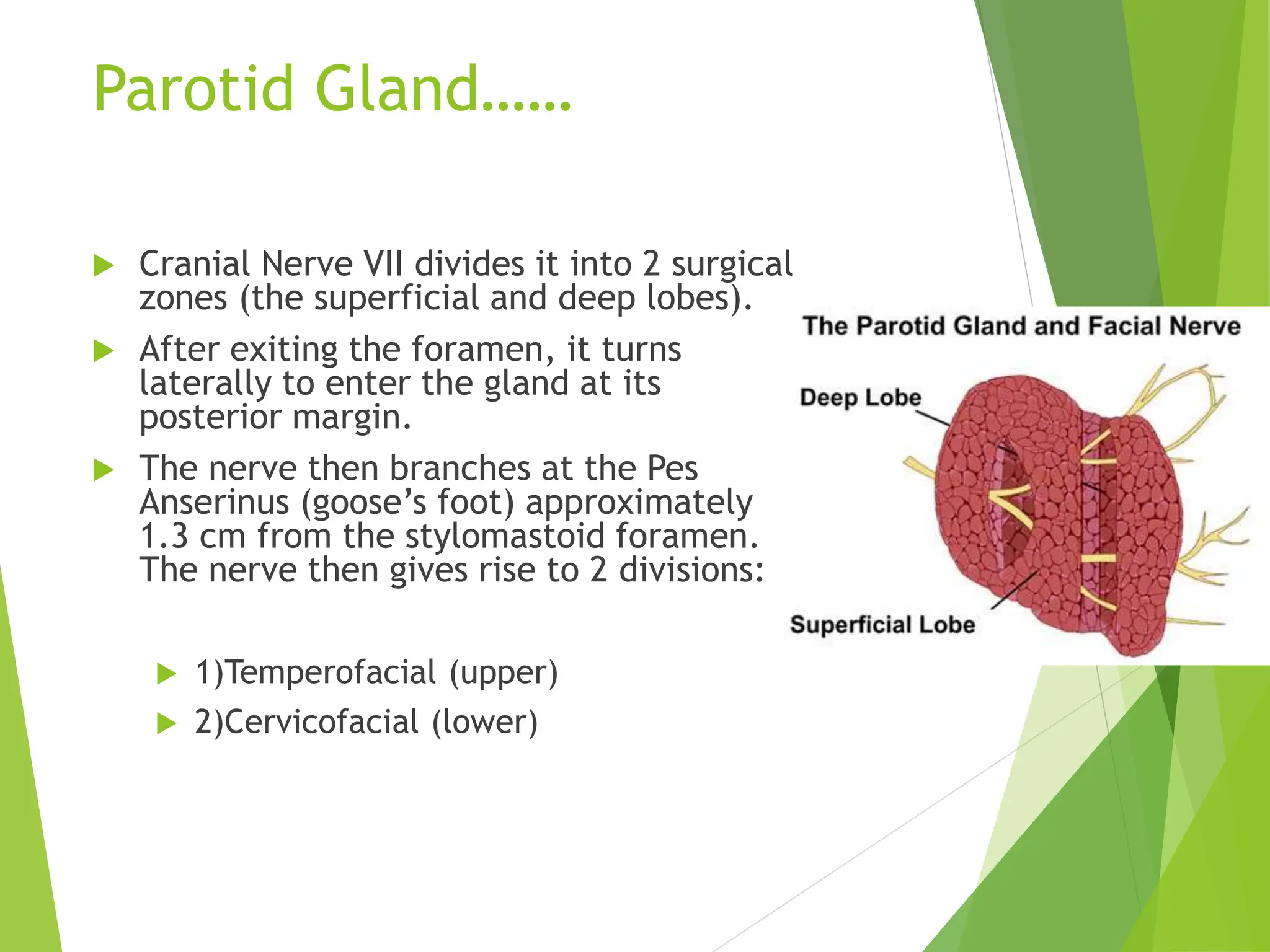 Parotid Gland……

Cranial Nerve VII divides it into 2 surgical zones (the superficial and deep lobes).

After exiting the foramen, it turns laterally to enter the gland at its posterior margin.

The nerve then branches at the Pes Anserinus (goose's foot) approximately 1.3 cm from the stylomastoid foramen. The nerve then gives rise to 2 divisions:

1)Temperofacial (upper)

2)Cervicofacial (lower)

The Parotid Gland and Facial Nerve

Deep Lobe

Superficial Lobe